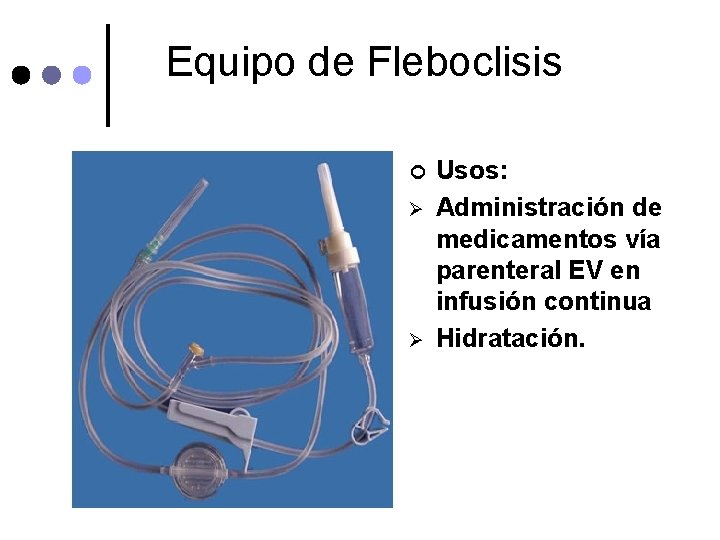 Equipo de Fleboclisis

Usos:

Administración de medicamentos vía parenteral EV en infusión continua

Hidratación.